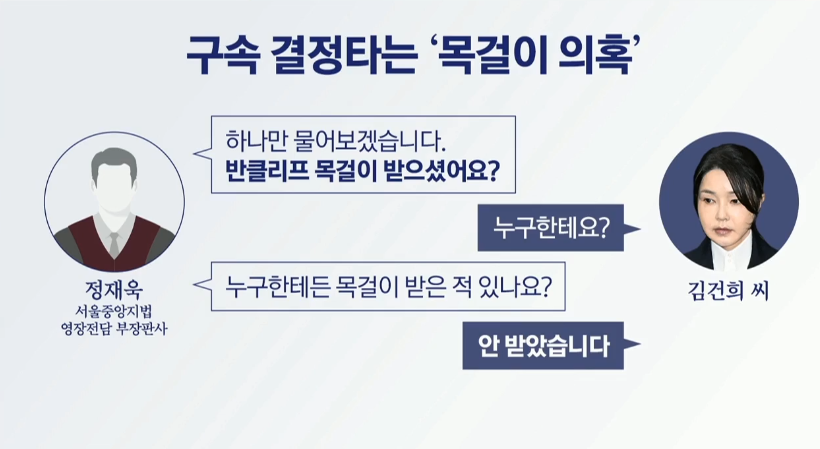 구속 결정타는 ‘목걸이 의혹’

하나만 물어보겠습니다.
반클리프 목걸이 받으셨어요?

누구한테요?

누구한테든 목걸이 받은 적 있나요?

안 받았습니다

정재욱
서울중앙지법
영장전담 부장판사

김건희 씨